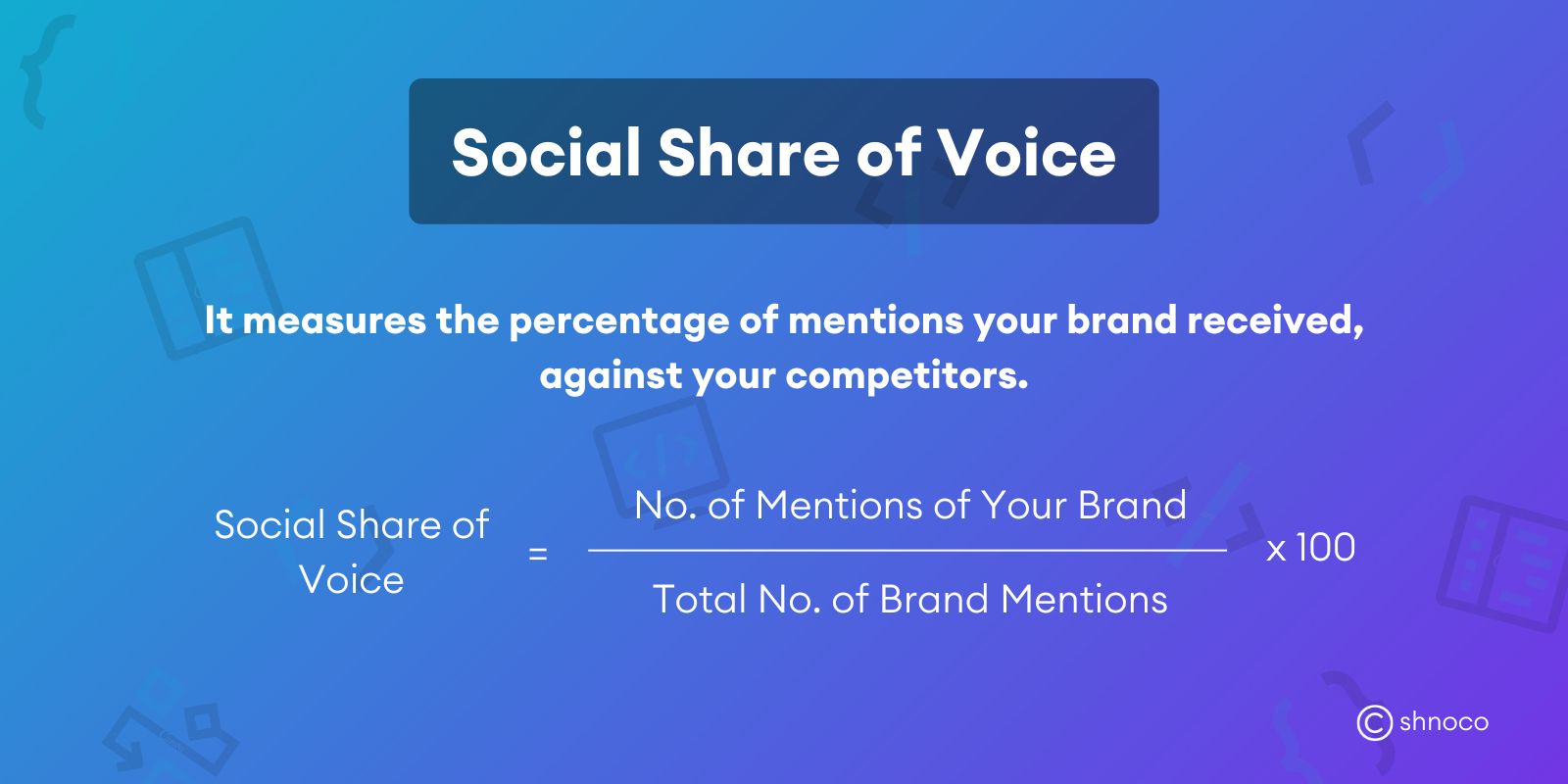 Social Share of Voice

It measures the percentage of mentions your brand received, against your competitors.

$\text{Social Share of Voice} = \frac{\text{No. of Mentions of Your Brand}}{\text{Total No. of Brand Mentions}} \times 100$

shnoco